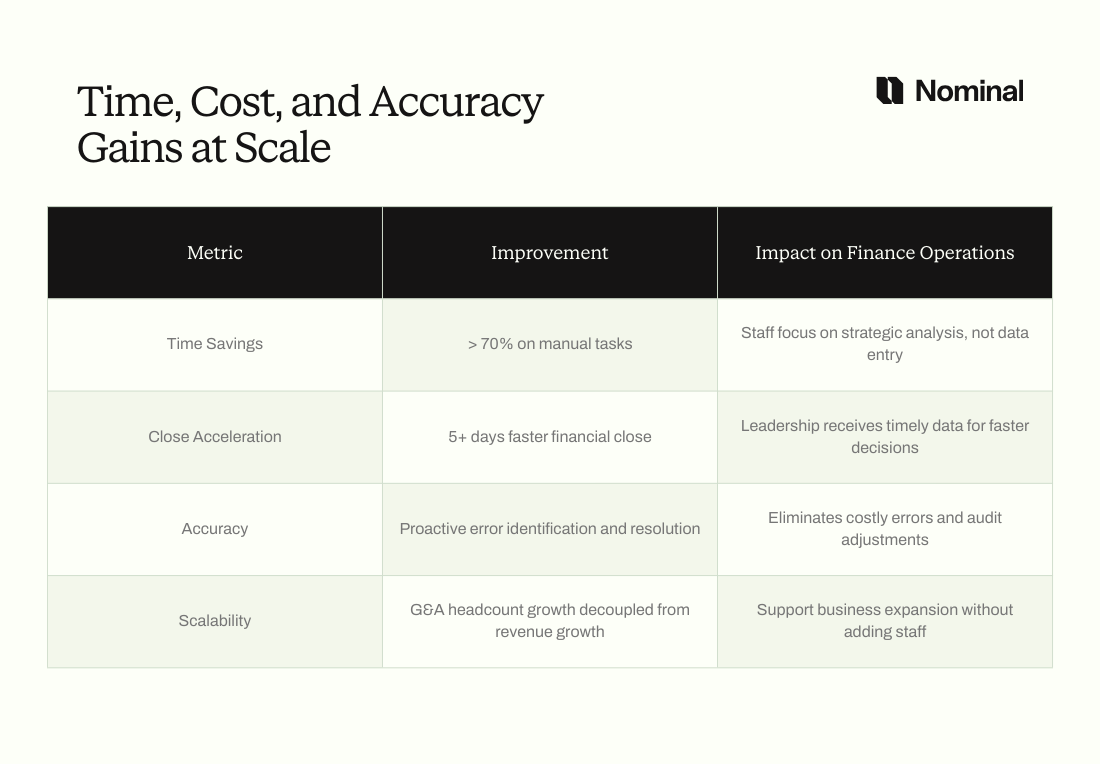 Time, Cost, and Accuracy Gains at Scale

Nominal

| Metric | Improvement | Impact on Finance Operations |
|---|---|---|
| Time Savings | > 70% on manual tasks | Staff focus on strategic analysis, not data entry |
| Close Acceleration | 5+ days faster financial close | Leadership receives timely data for faster decisions |
| Accuracy | Proactive error identification and resolution | Eliminates costly errors and audit adjustments |
| Scalability | G&A headcount growth decoupled from revenue growth | Support business expansion without adding staff |